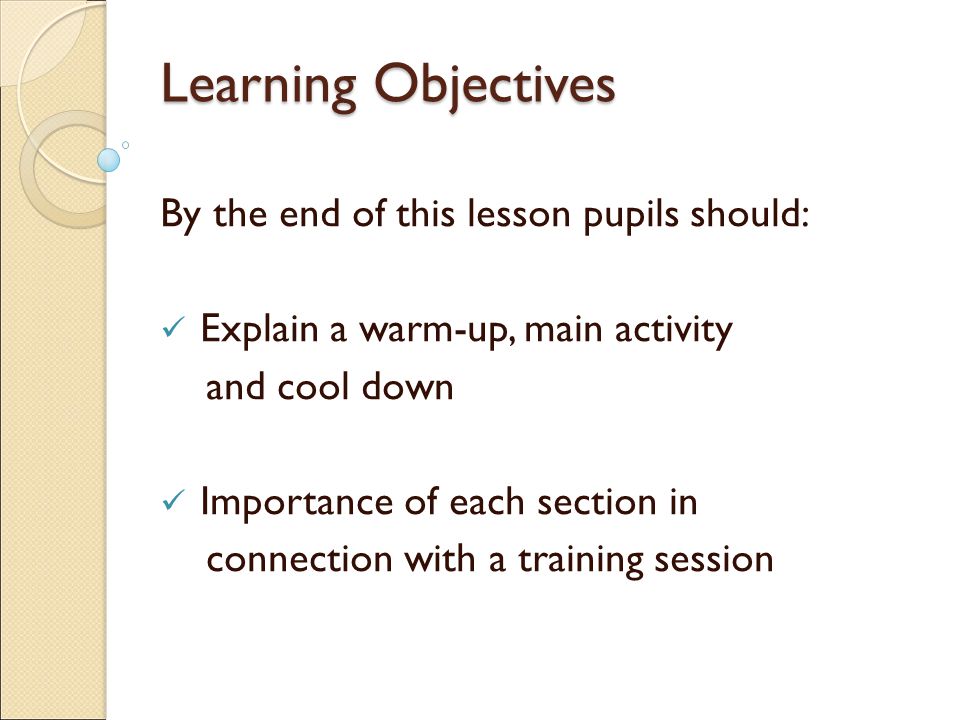 Learning Objectives

By the end of this lesson pupils should:

✓ Explain a warm-up, main activity and cool down

✓ Importance of each section in connection with a training session